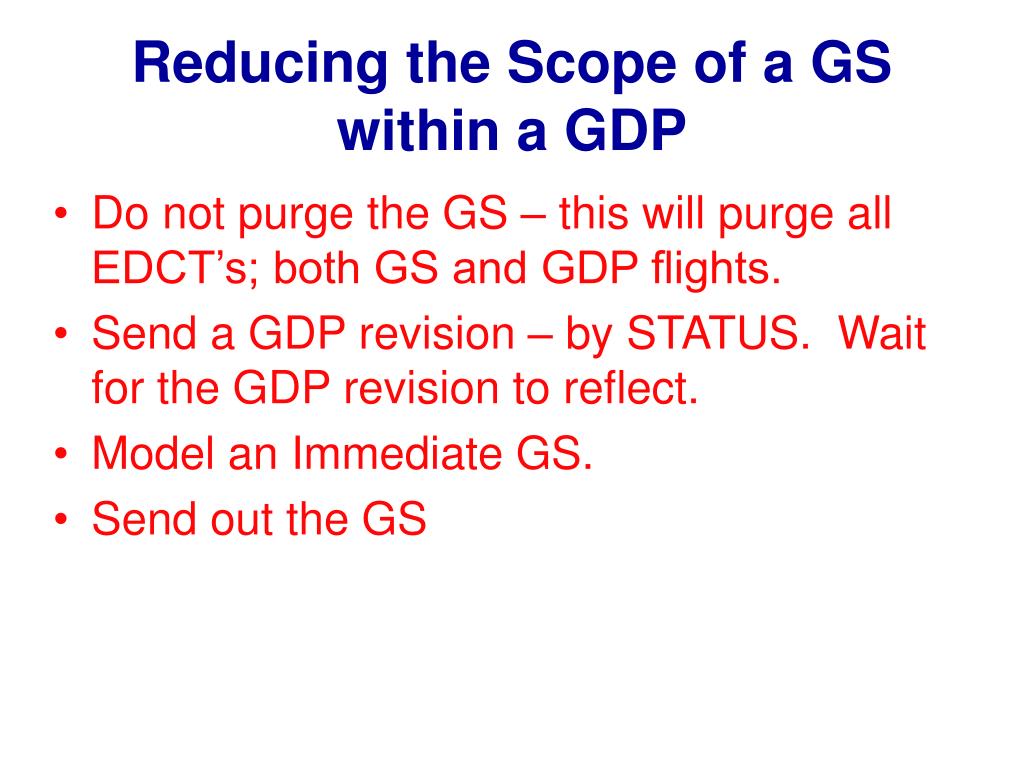 Reducing the Scope of a GS within a GDP

• Do not purge the GS – this will purge all EDCT’s; both GS and GDP flights.
• Send a GDP revision – by STATUS. Wait for the GDP revision to reflect.
• Model an Immediate GS.
• Send out the GS